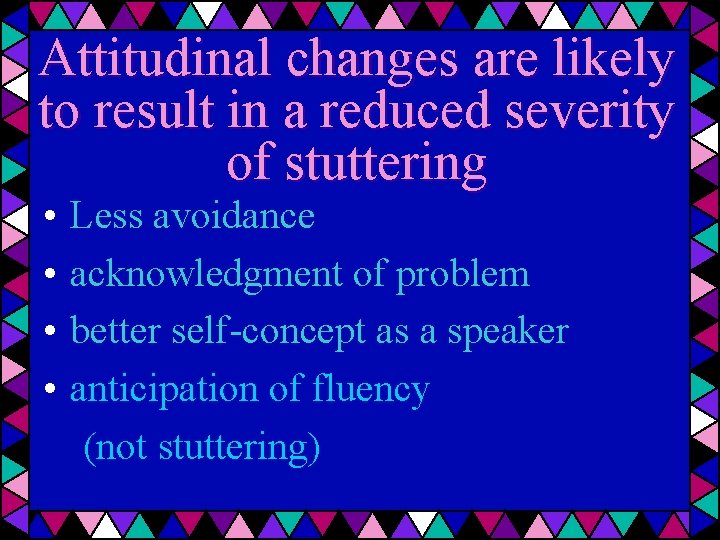 Attitudinal changes are likely to result in a reduced severity of stuttering

• Less avoidance
• acknowledgment of problem
• better self-concept as a speaker
• anticipation of fluency
(not stuttering)